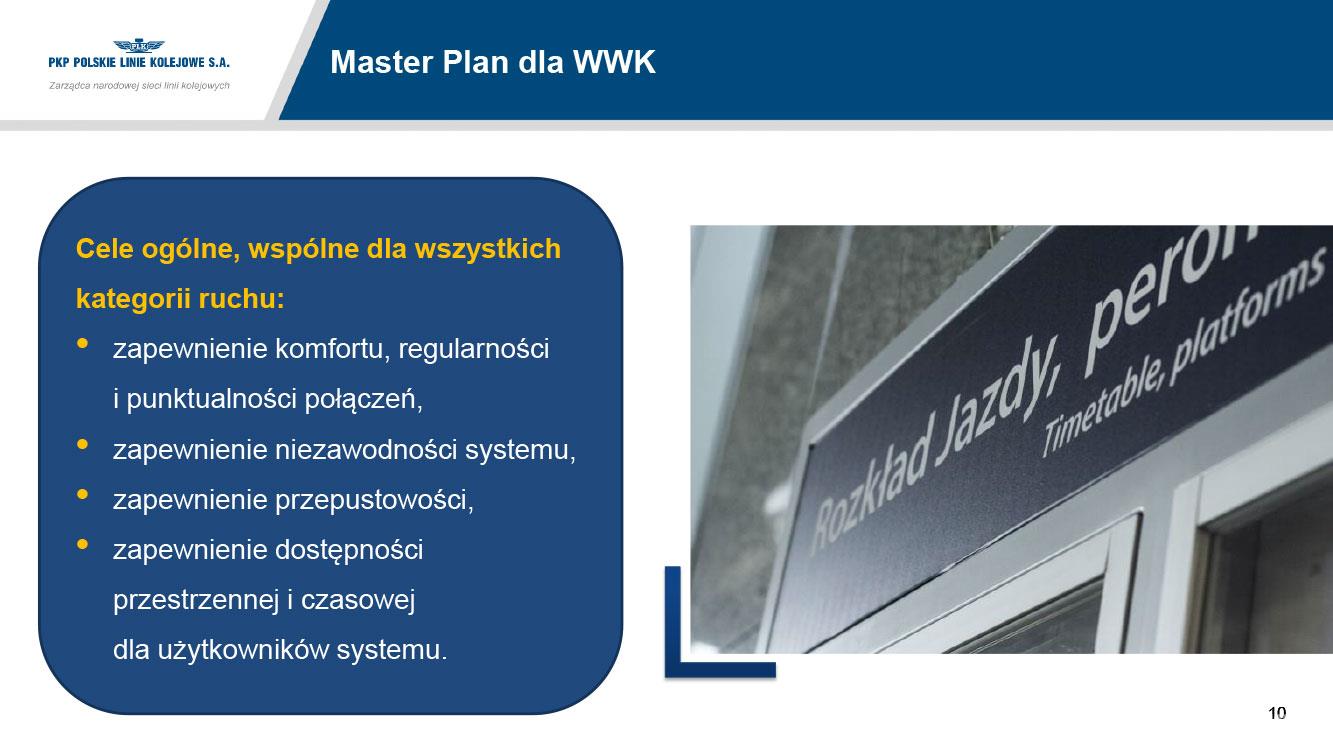 PLK
PKP POLSKIE LINIE KOLEJOWE S.A.
Zarządca narodowej sieci linii kolejowych

Master Plan dla WWK

Cele ogólne, wspólne dla wszystkich kategorii ruchu:
• zapewnienie komfortu, regularności i punktualności połączeń,
• zapewnienie niezawodności systemu,
• zapewnienie przepustowości,
• zapewnienie dostępności przestrzennej i czasowej dla użytkowników systemu.

Rozkład Jazdy, peron
Timetable, platforms

10